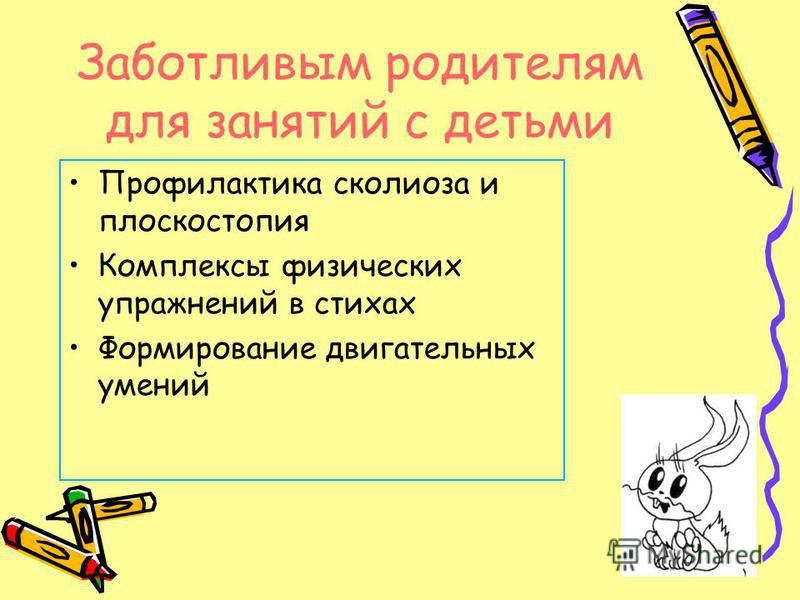 Заботливым родителям для занятий с детьми

• Профилактика сколиоза и плоскостопия
• Комплексы физических упражнений в стихах
• Формирование двигательных умений

MyShared